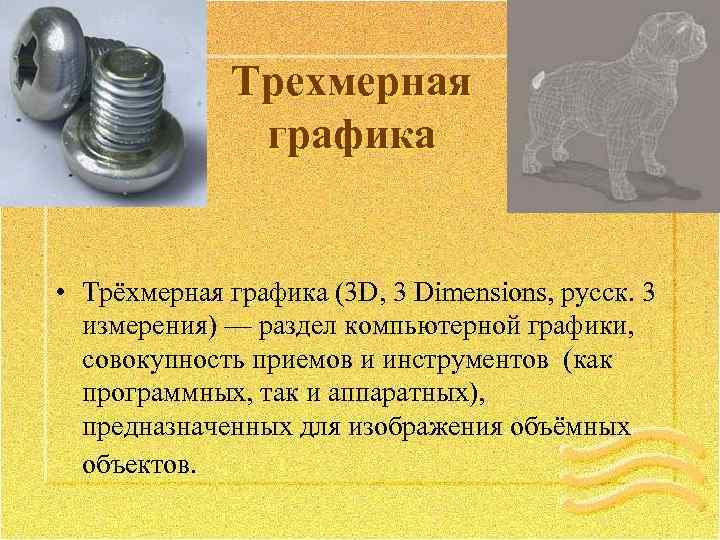 Трехмерная графика

• Трёхмерная графика (3D, 3 Dimensions, русск. 3 измерения) — раздел компьютерной графики, совокупность приемов и инструментов (как программных, так и аппаратных), предназначенных для изображения объёмных объектов.